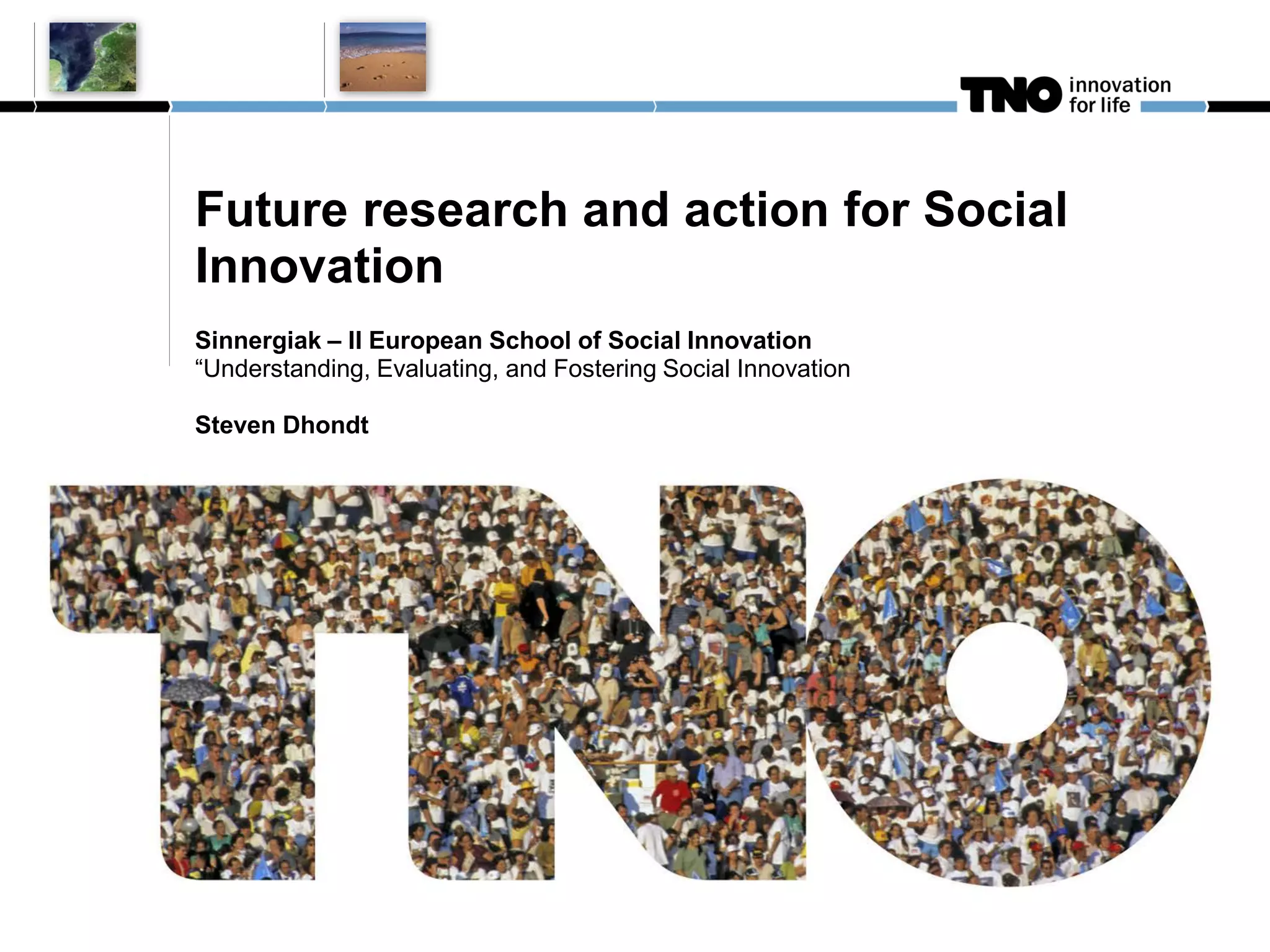 TNO innovation for life

Future research and action for Social Innovation

Sinnergiak – II European School of Social Innovation
“Understanding, Evaluating, and Fostering Social Innovation

Steven Dhondt

TNO